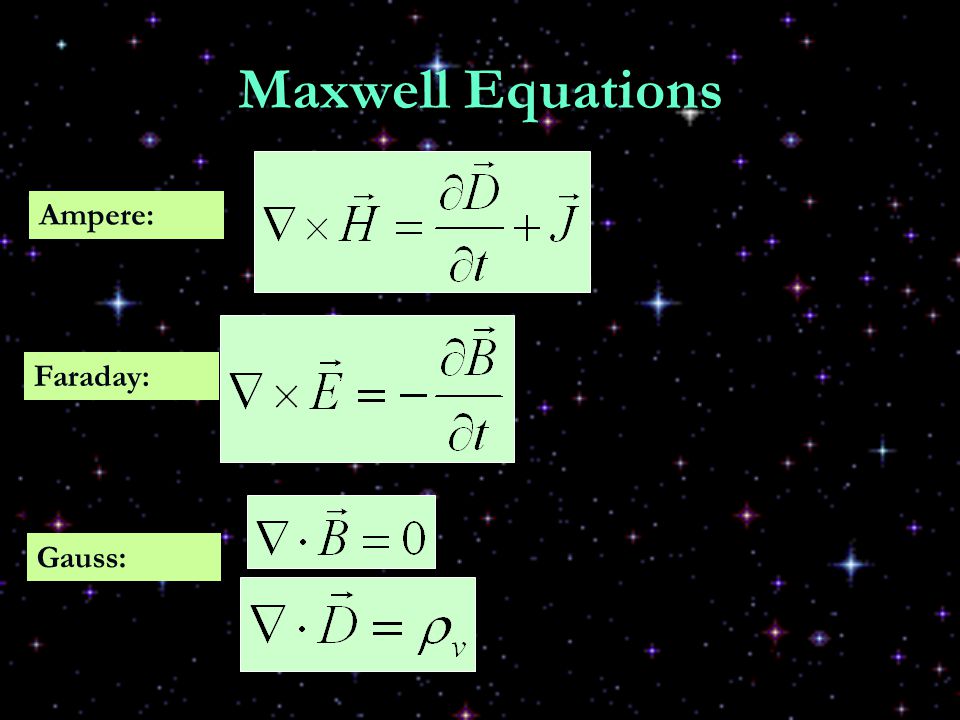 Maxwell Equations

Ampere: $\nabla \times \vec{H} = \frac{\partial \vec{D}}{\partial t} + \vec{J}$

Faraday: $\nabla \times \vec{E} = -\frac{\partial \vec{B}}{\partial t}$

Gauss: $\nabla \cdot \vec{B} = 0$

$\nabla \cdot \vec{D} = \rho_v$